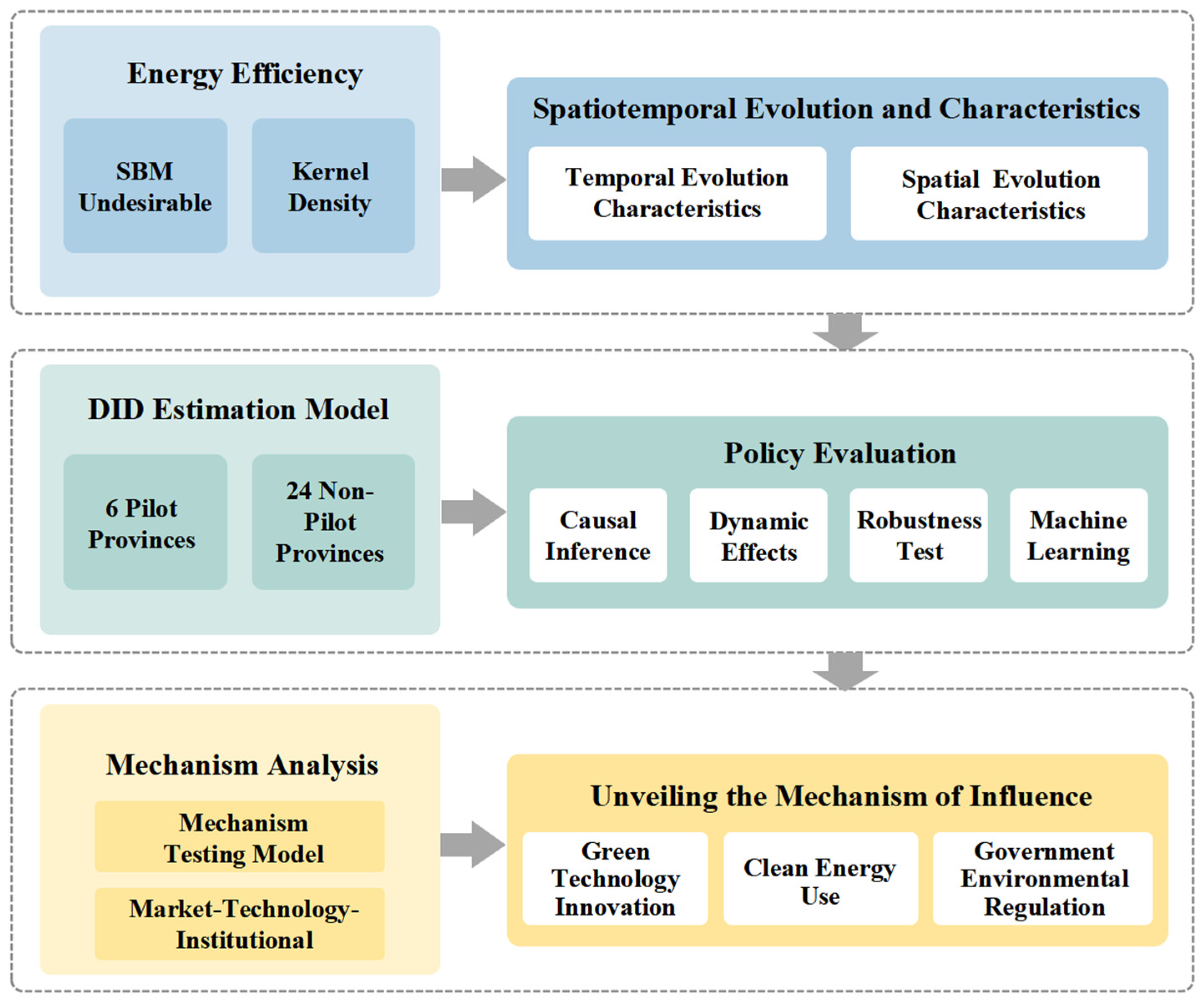 Energy Efficiency

SBM Undesirable

Kernel Density

Spatiotemporal Evolution and Characteristics

Temporal Evolution Characteristics

Spatial Evolution Characteristics

DID Estimation Model

6 Pilot Provinces

24 Non-Pilot Provinces

Policy Evaluation

Causal Inference

Dynamic Effects

Robustness Test

Machine Learning

Mechanism Analysis

Mechanism Testing Model

Market-Technology-Institutional

Unveiling the Mechanism of Influence

Green Technology Innovation

Clean Energy Use

Government Environmental Regulation